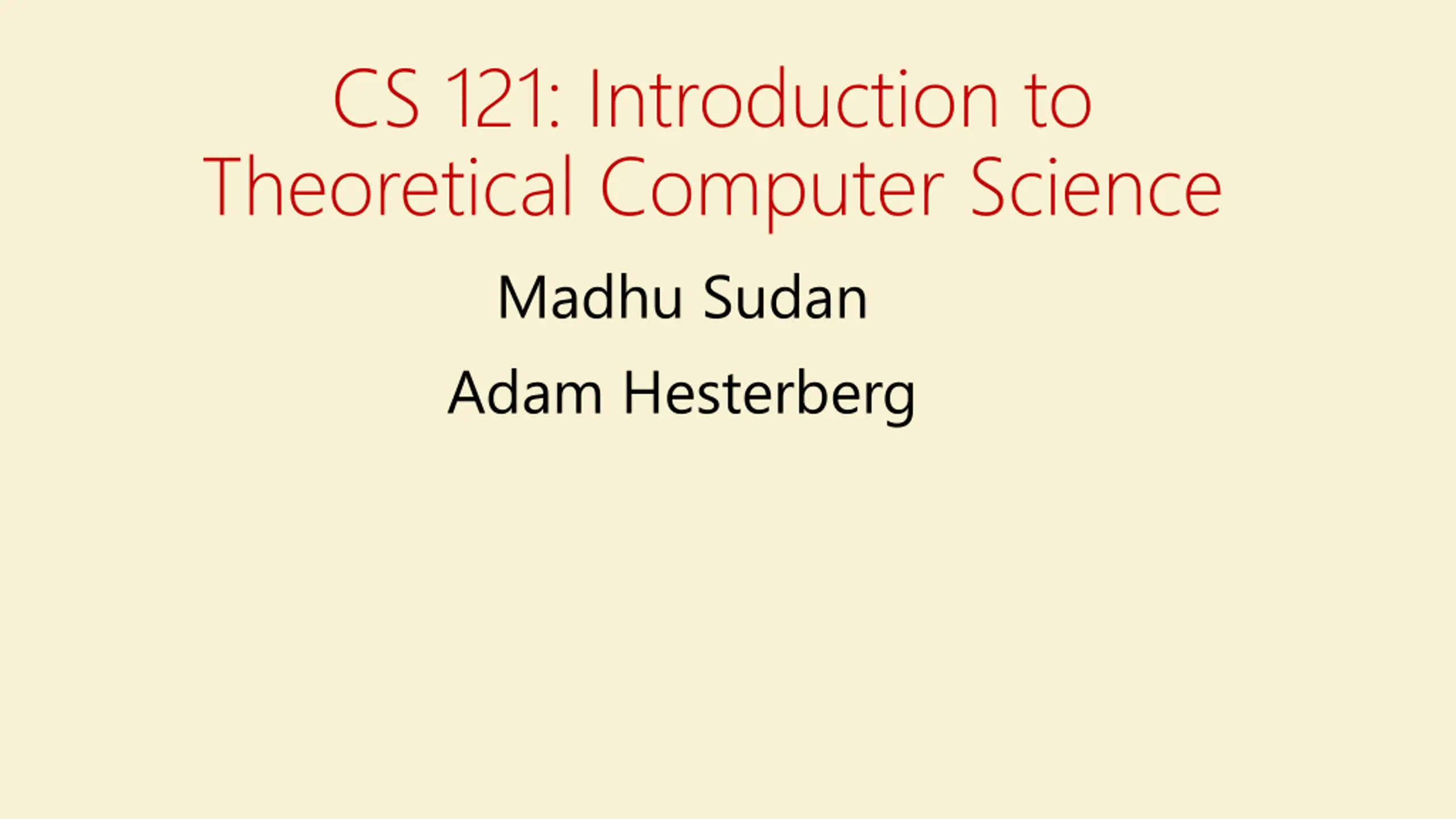 CS 121: Introduction to Theoretical Computer Science

Madhu Sudan

Adam Hesterberg